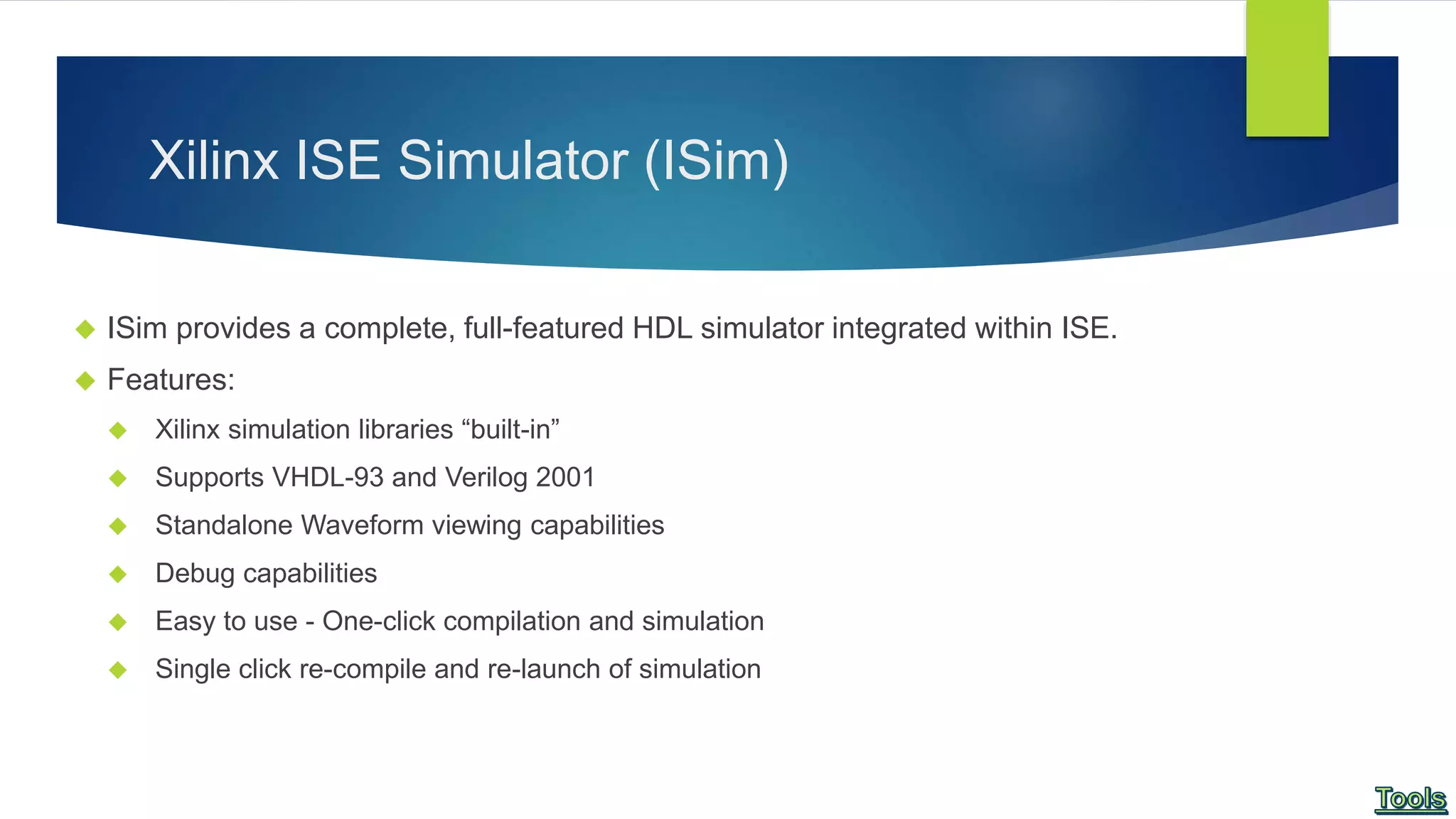 Xilinx ISE Simulator (ISim)

ISim provides a complete, full-featured HDL simulator integrated within ISE.

Features:

Xilinx simulation libraries “built-in”

Supports VHDL-93 and Verilog 2001

Standalone Waveform viewing capabilities

Debug capabilities

Easy to use - One-click compilation and simulation

Single click re-compile and re-launch of simulation

Tools